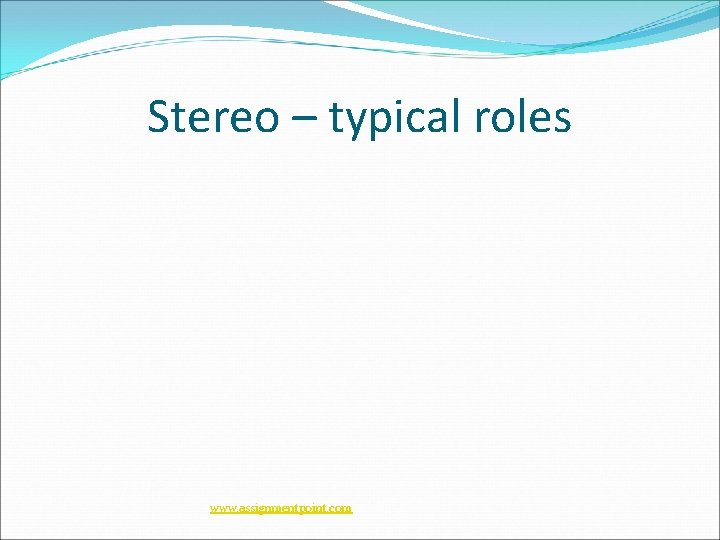 Stereo – typical roles

www.assignmentpoint.com